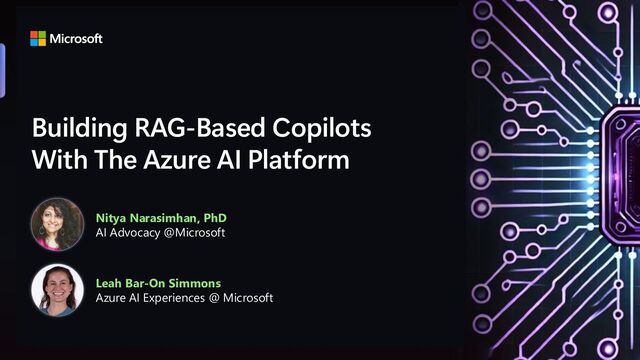 Microsoft

Building RAG-Based Copilots With The Azure AI Platform

Nitya Narasimhan, PhD
AI Advocacy @Microsoft

Leah Bar-On Simmons
Azure AI Experiences @ Microsoft